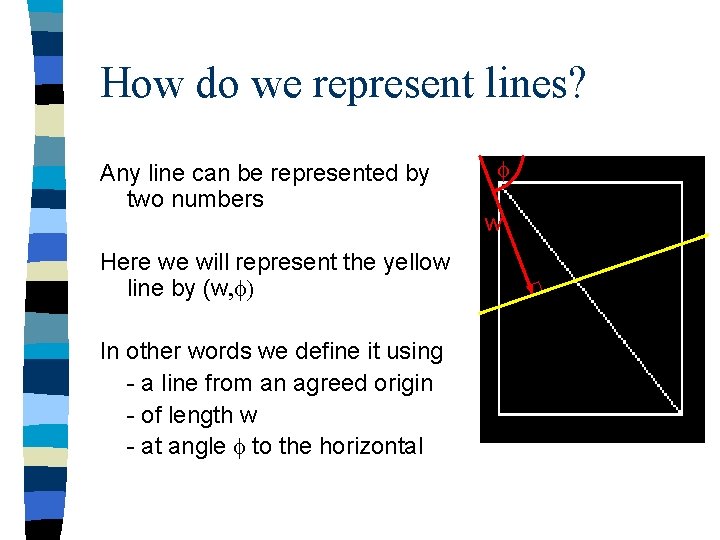 How do we represent lines?

Any line can be represented by two numbers

Here we will represent the yellow line by (w,$\phi$)

In other words we define it using
- a line from an agreed origin
- of length w
- at angle $\phi$ to the horizontal

$\phi$

w